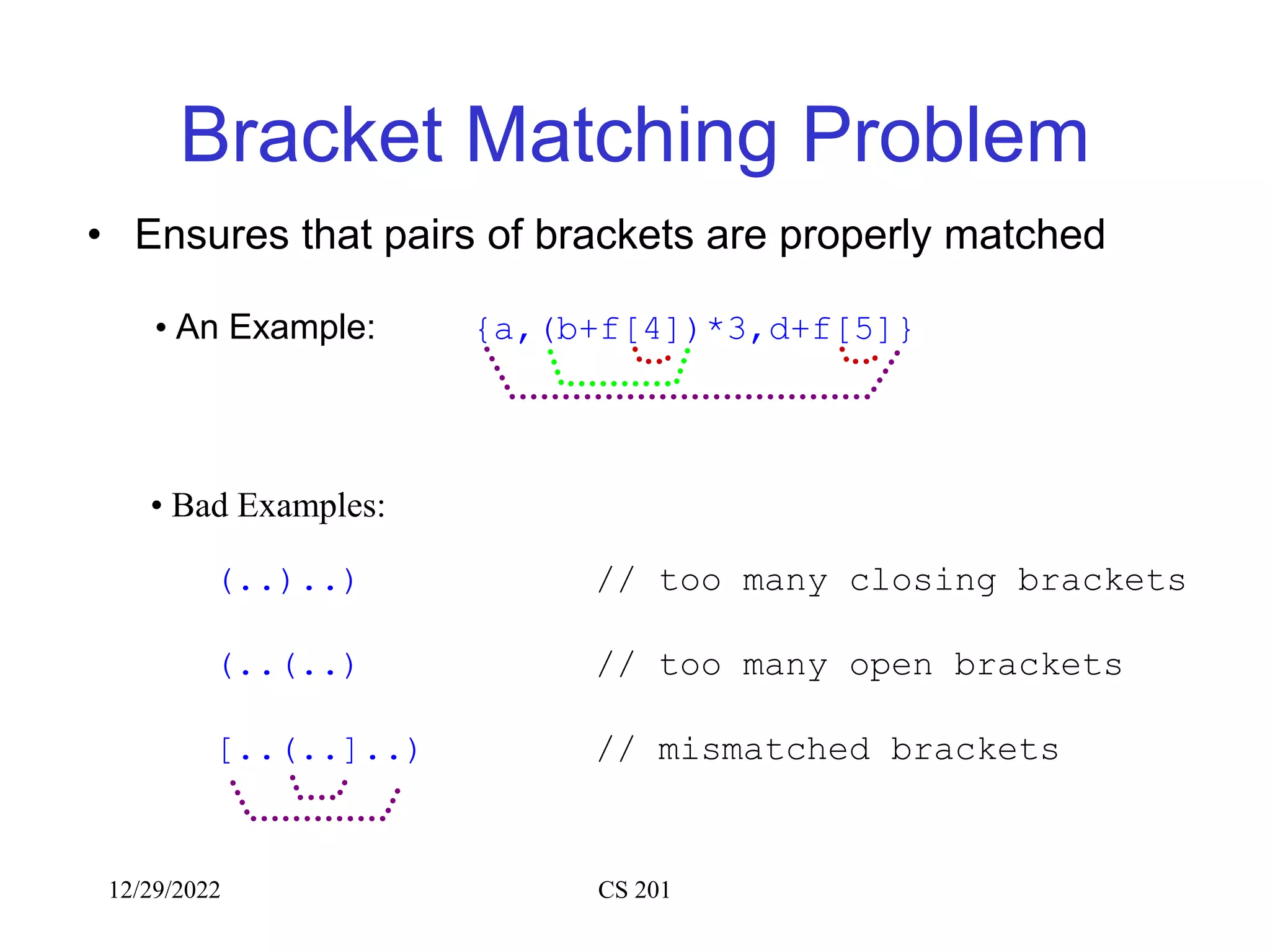 Bracket Matching Problem

• Ensures that pairs of brackets are properly matched

• An Example: {a,(b+f[4])*3,d+f[5]}

• Bad Examples:

(..)..) // too many closing brackets

(..(..) // too many open brackets

[..(..]..) // mismatched brackets

12/29/2022 CS 201